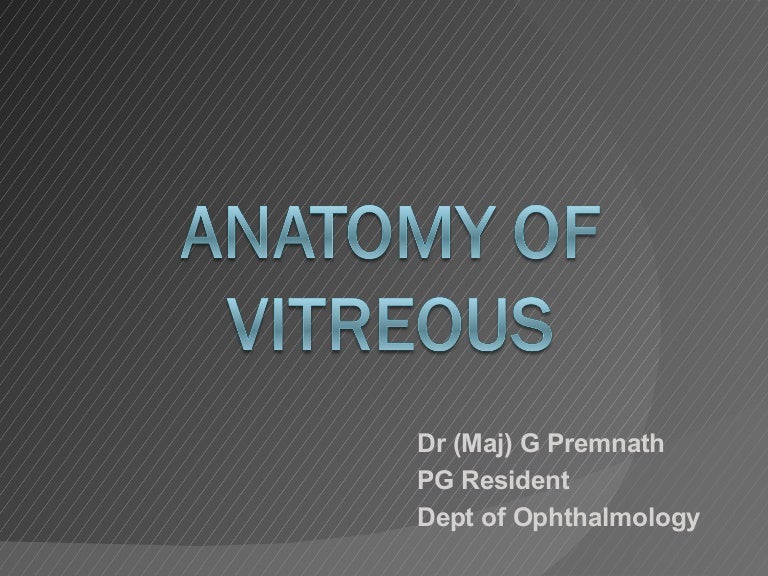 ANATOMY OF VITREOUS

Dr (Maj) G Premnath
PG Resident
Dept of Ophthalmology